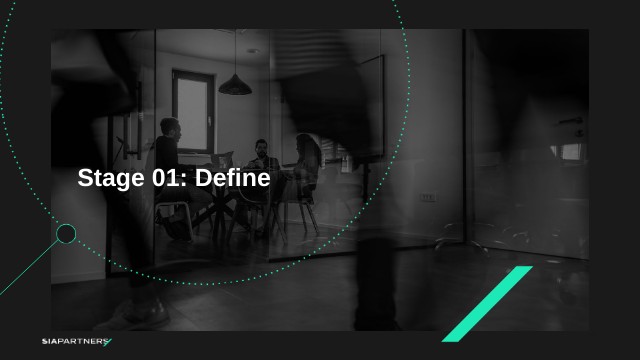 Stage 01: Define

SIAPARTNERS